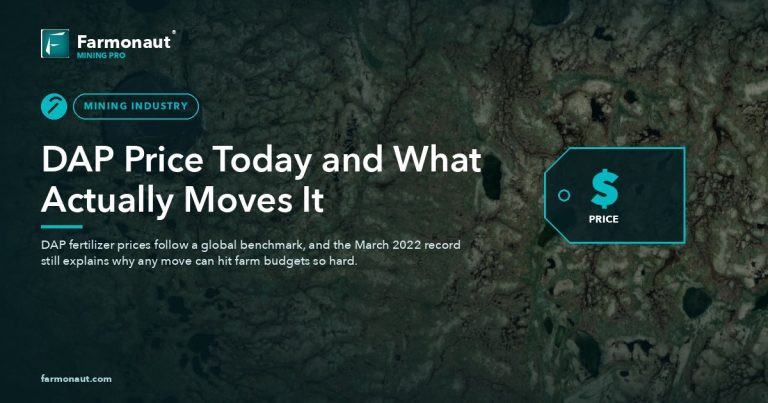 Farmonaut®
MINING PRO

MINING INDUSTRY

DAP Price Today and What Actually Moves It

DAP fertilizer prices follow a global benchmark, and the March 2022 record still explains why any move can hit farm budgets so hard.

$
PRICE

farmonaut.com